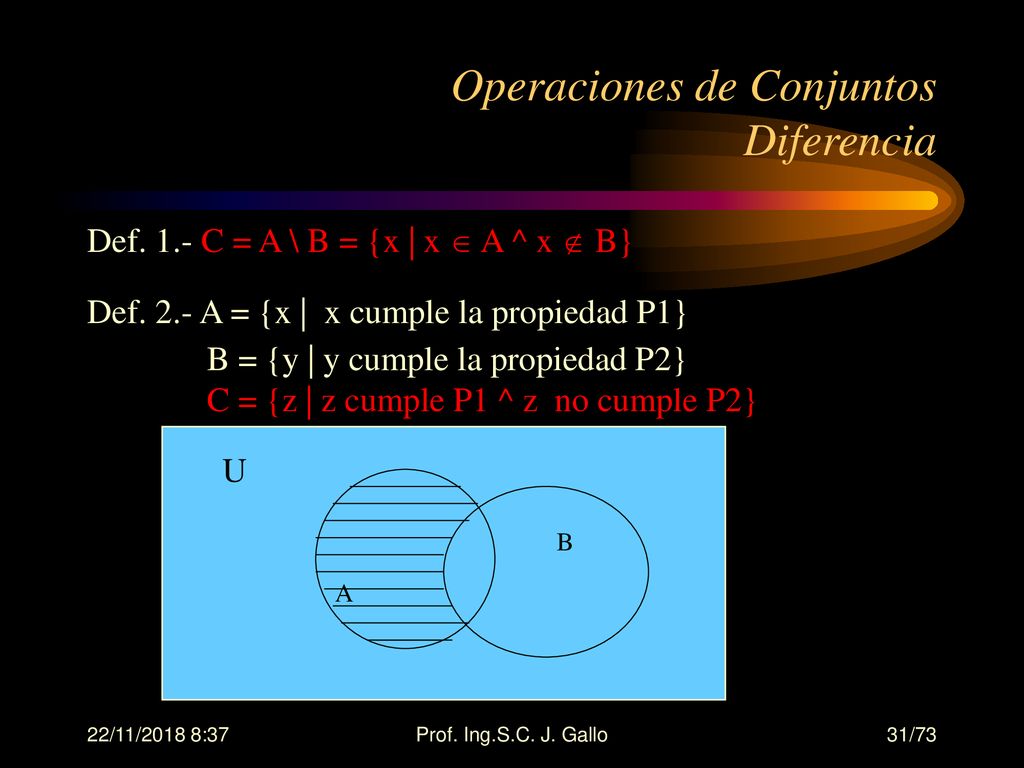 Operaciones de Conjuntos
Diferencia

Def. 1.- $C = A \setminus B = \{x \mid x \in A \wedge x \notin B\}$

Def. 2.- A = {x | x cumple la propiedad P1}
B = {y | y cumple la propiedad P2}
C = {z | z cumple P1 ^ z no cumple P2}

U
B
A

22/11/2018 8:37
Prof. Ing.S.C. J. Gallo
31/73